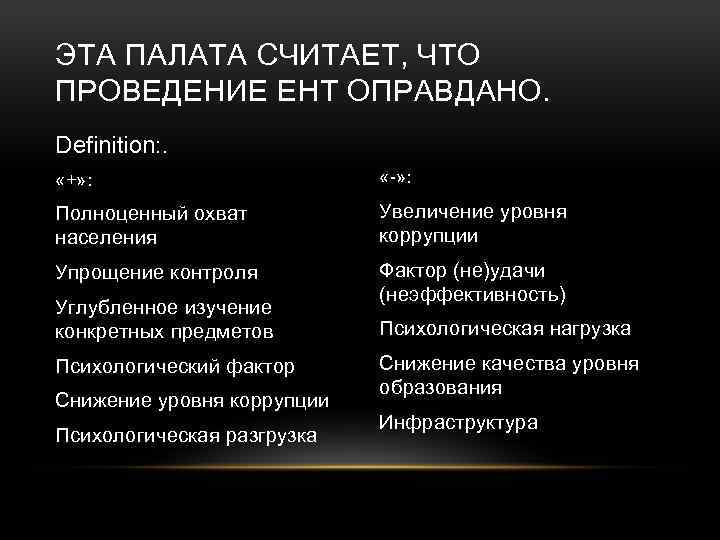 ЭТА ПАЛАТА СЧИТАЕТ, ЧТО ПРОВЕДЕНИЕ ЕНТ ОПРАВДАНО.

Definition:.

«+»:

Полноценный охват населения

Упрощение контроля

Углубленное изучение конкретных предметов

Психологический фактор

Снижение уровня коррупции

Психологическая разгрузка

«-»:

Увеличение уровня коррупции

Фактор (не)удачи (неэффективность)

Психологическая нагрузка

Снижение качества уровня образования

Инфраструктура